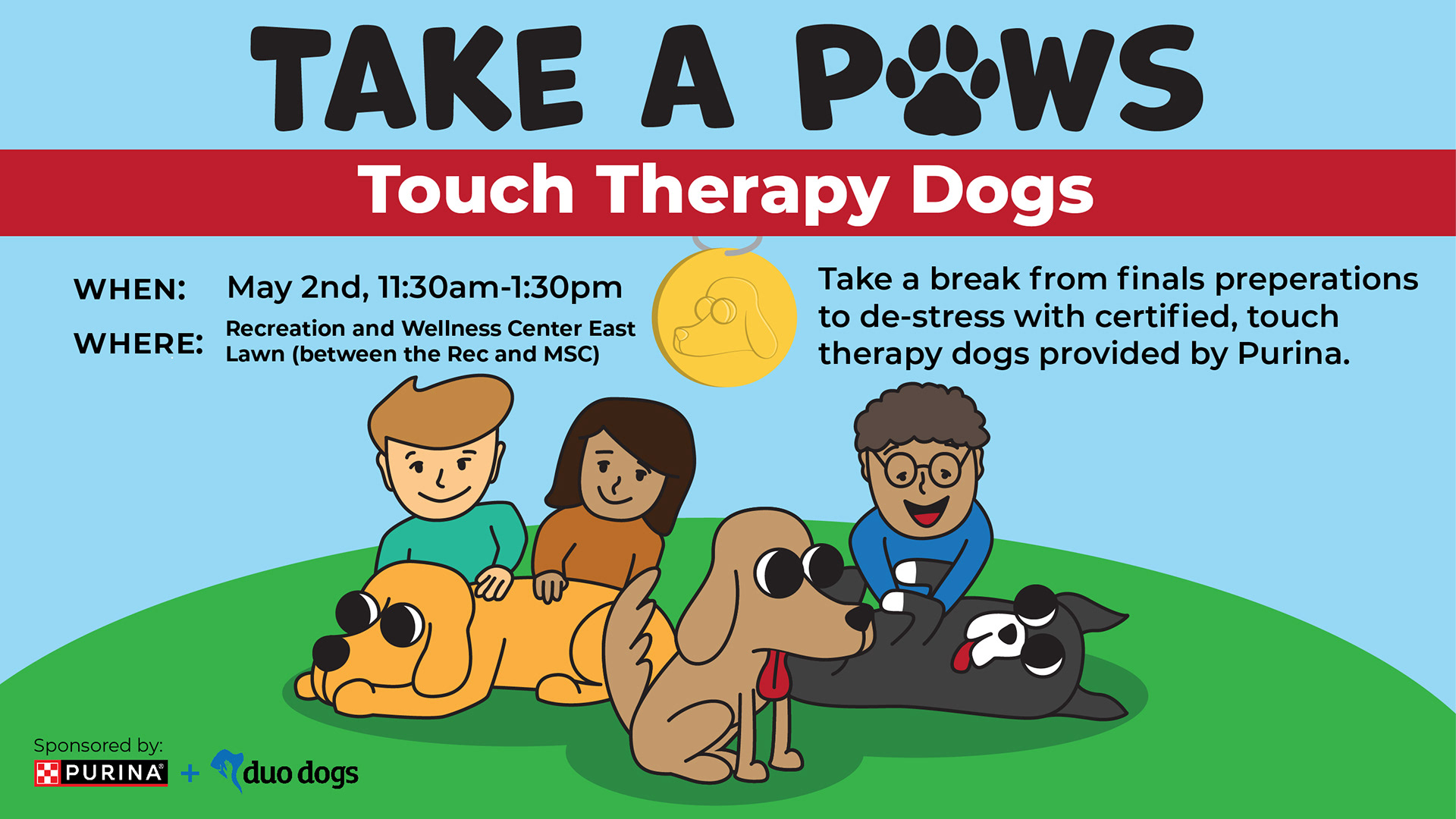 TAKE A PAWS

Touch Therapy Dogs

WHEN: May 2nd, 11:30am-1:30pm

WHERE: Recreation and Wellness Center East Lawn (between the Rec and MSC)

Take a break from finals preperations to de-stress with certified, touch therapy dogs provided by Purina.

Sponsored by:
PURINA + duo dogs